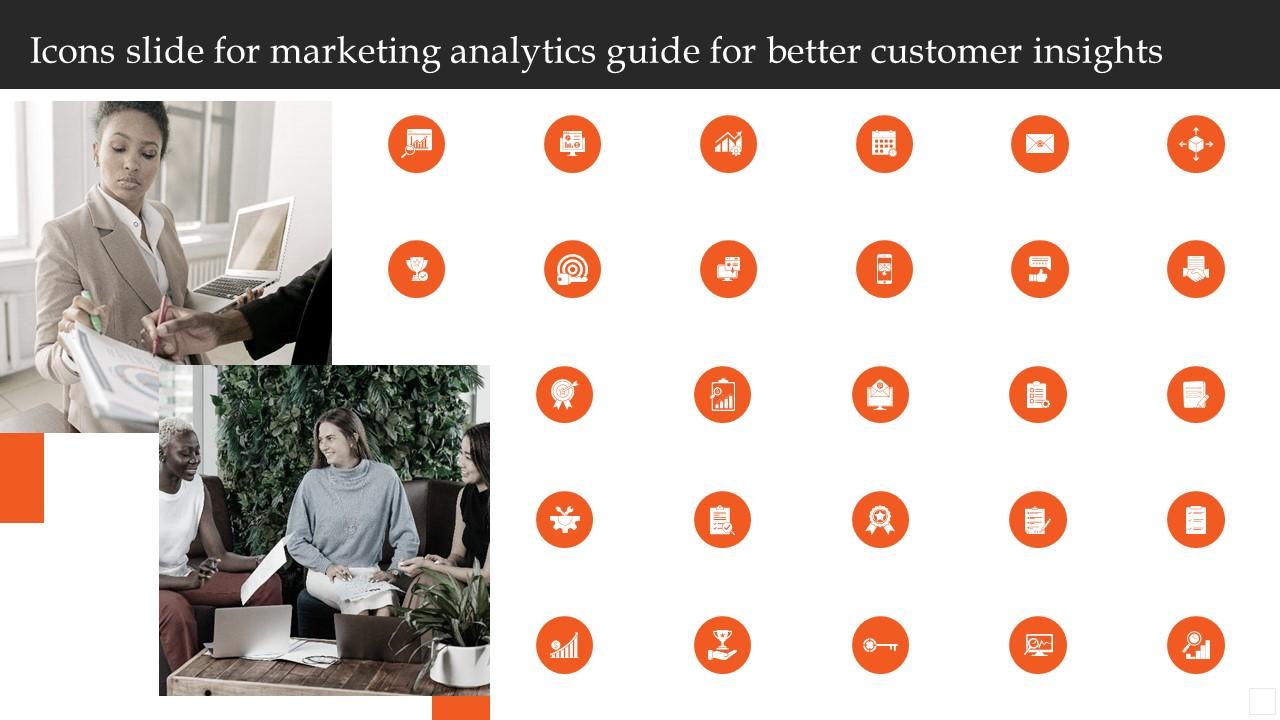 Icons slide for marketing analytics guide for better customer insights